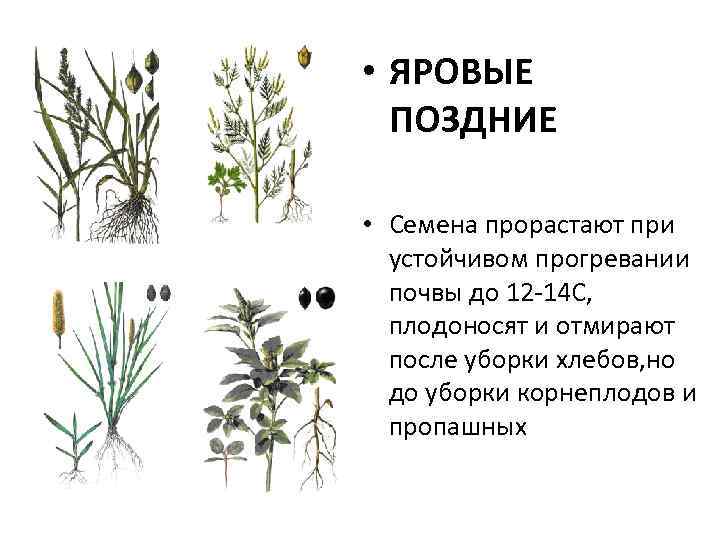 • ЯРОВЫЕ ПОЗДНИЕ

• Семена прорастают при устойчивом прогревании почвы до 12-14С, плодоносят и отмирают после уборки хлебов,но до уборки корнеплодов и пропашных